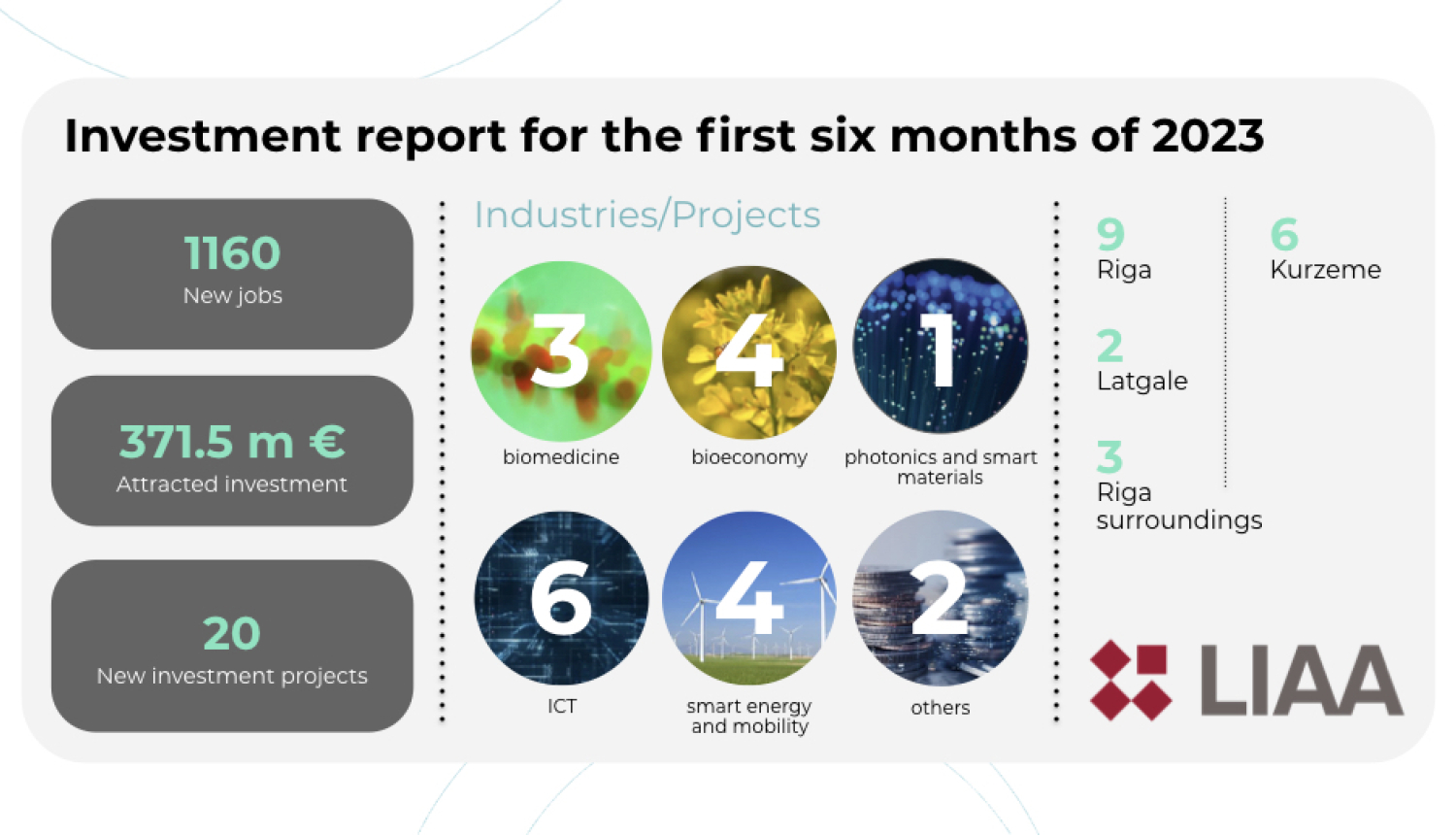 Investment report for the first six months of 2023

1160
New jobs

371.5 m €
Attracted investment

20
New investment projects

Industries/Projects

3
biomedicine

4
bioeconomy

1
photonics and smart materials

6
ICT

4
smart energy and mobility

2
others

9
Riga

2
Latgale

3
Riga surroundings

6
Kurzeme

LIAA